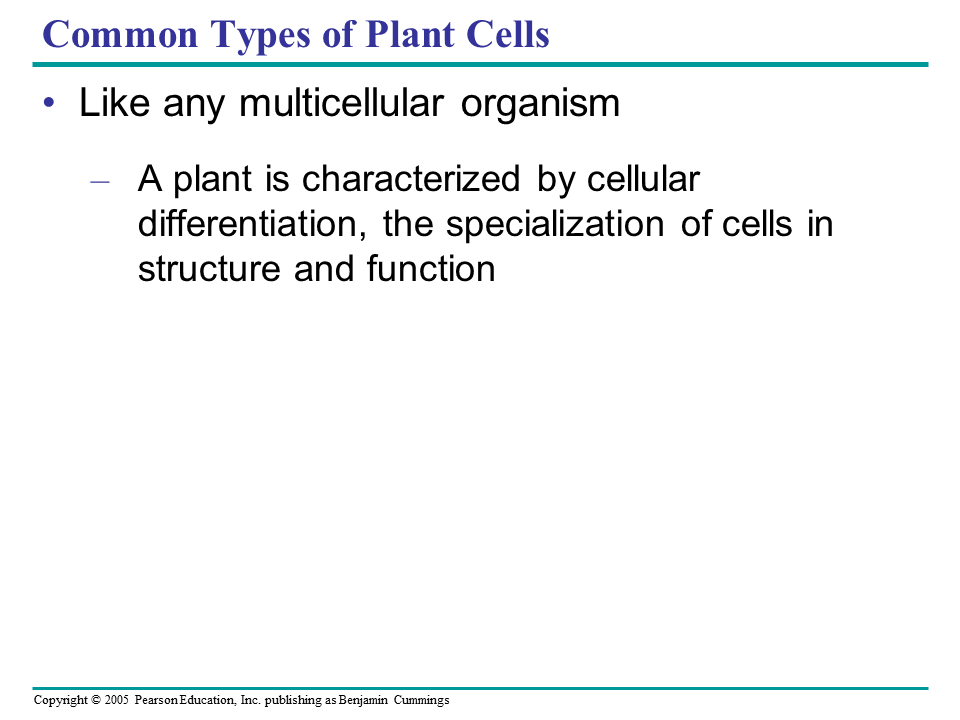 Common Types of Plant Cells

• Like any multicellular organism

– A plant is characterized by cellular differentiation, the specialization of cells in structure and function

Copyright © 2005 Pearson Education, Inc. publishing as Benjamin Cummings